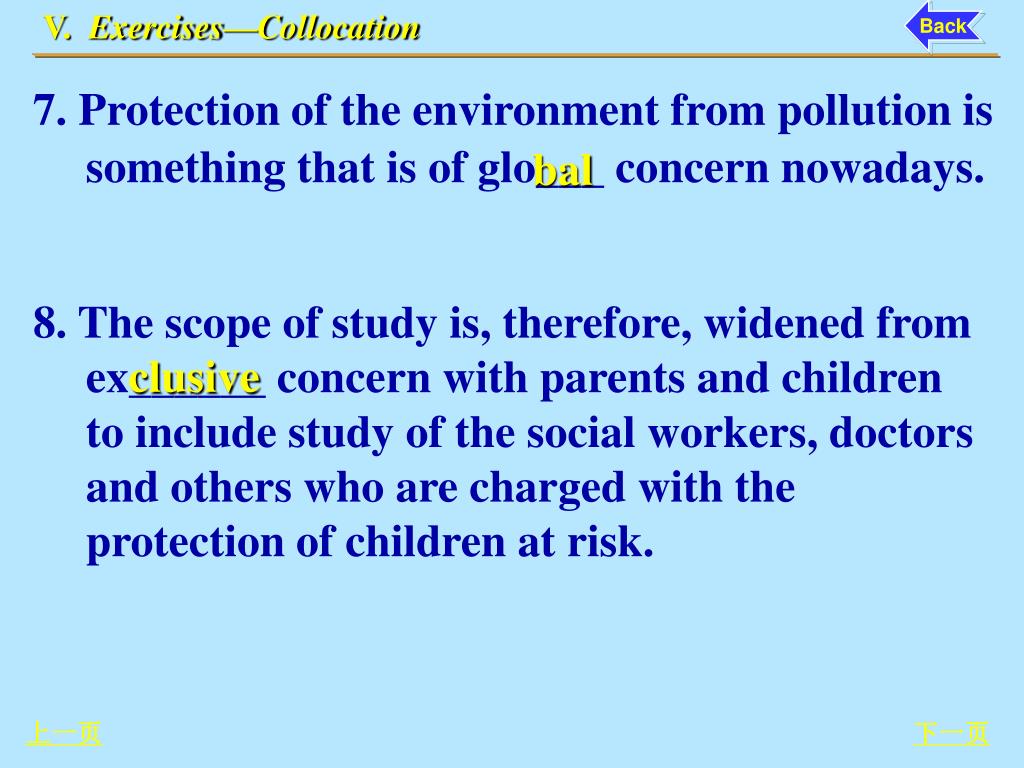 V. Exercises—Collocation

Back

7. Protection of the environment from pollution is something that is of global concern nowadays.

8. The scope of study is, therefore, widened from exclusive concern with parents and children to include study of the social workers, doctors and others who are charged with the protection of children at risk.

上一页

下一页